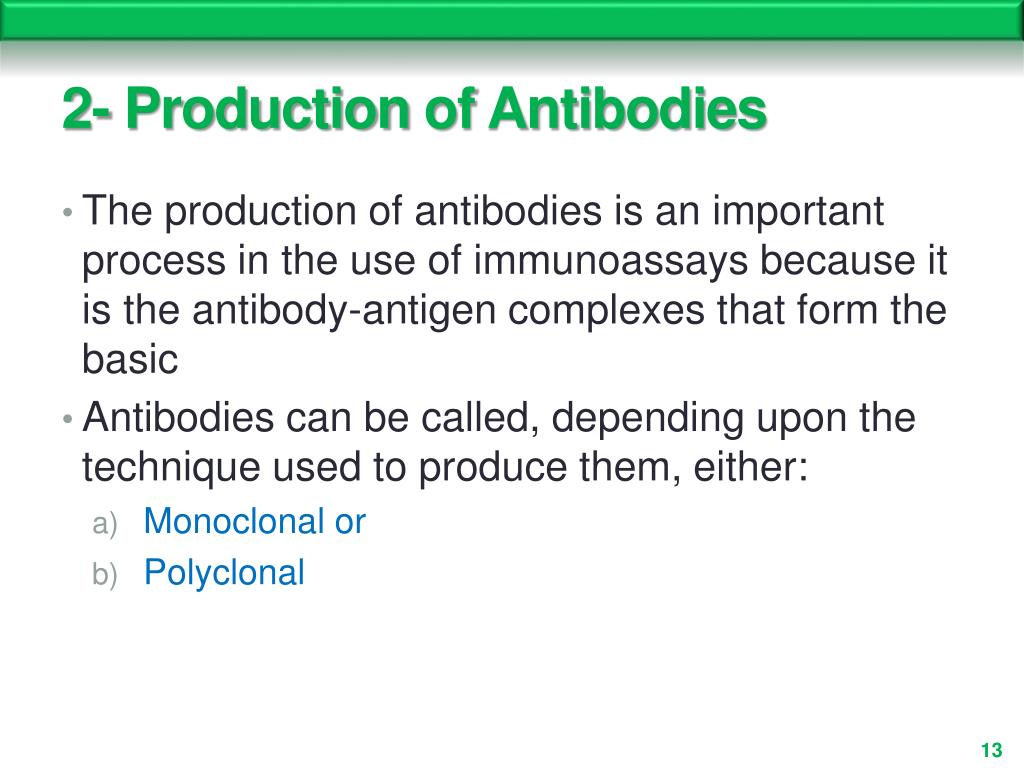 2- Production of Antibodies

• The production of antibodies is an important process in the use of immunoassays because it is the antibody-antigen complexes that form the basic

• Antibodies can be called, depending upon the technique used to produce them, either:

a) Monoclonal or

b) Polyclonal

13